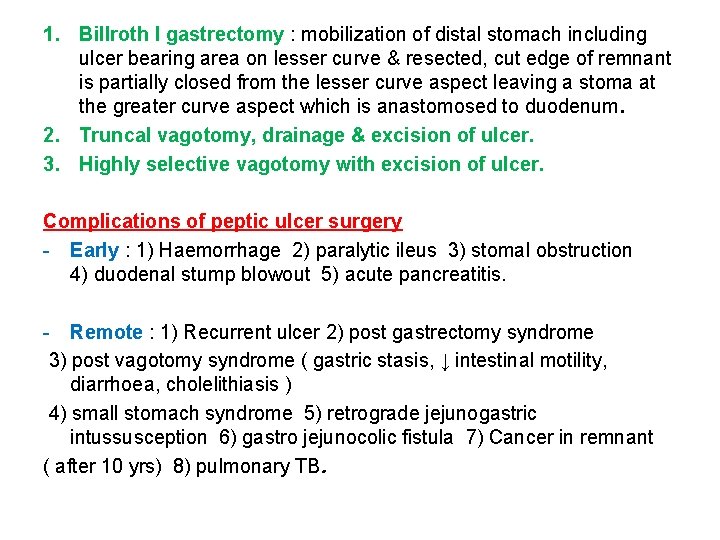 1. Billroth I gastrectomy : mobilization of distal stomach including ulcer bearing area on lesser curve & resected, cut edge of remnant is partially closed from the lesser curve aspect leaving a stoma at the greater curve aspect which is anastomosed to duodenum.
2. Truncal vagotomy, drainage & excision of ulcer.
3. Highly selective vagotomy with excision of ulcer.

Complications of peptic ulcer surgery
- Early : 1) Haemorrhage 2) paralytic ileus 3) stomal obstruction 4) duodenal stump blowout 5) acute pancreatitis.

- Remote : 1) Recurrent ulcer 2) post gastrectomy syndrome
3) post vagotomy syndrome ( gastric stasis, ↓ intestinal motility, diarrhoea, cholelithiasis )
4) small stomach syndrome 5) retrograde jejunogastric intussusception 6) gastro jejunocolic fistula 7) Cancer in remnant ( after 10 yrs) 8) pulmonary TB.